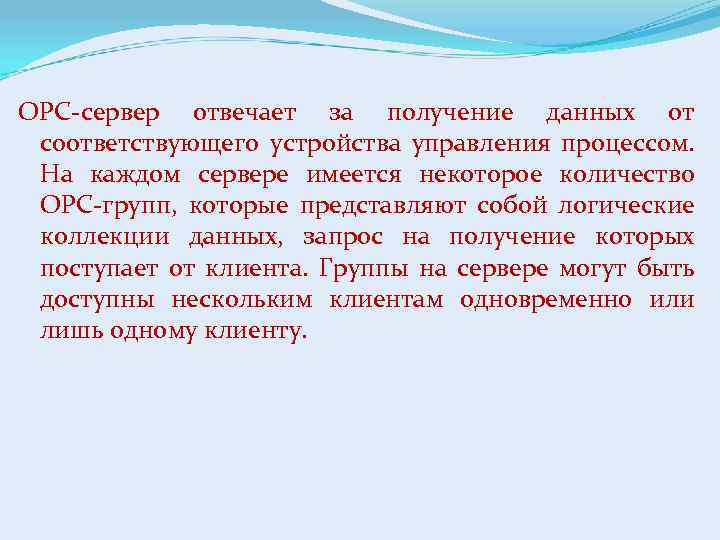 OPC-сервер отвечает за получение данных от соответствующего устройства управления процессом. На каждом сервере имеется некоторое количество OPC-групп, которые представляют собой логические коллекции данных, запрос на получение которых поступает от клиента. Группы на сервере могут быть доступны нескольким клиентам одновременно или лишь одному клиенту.